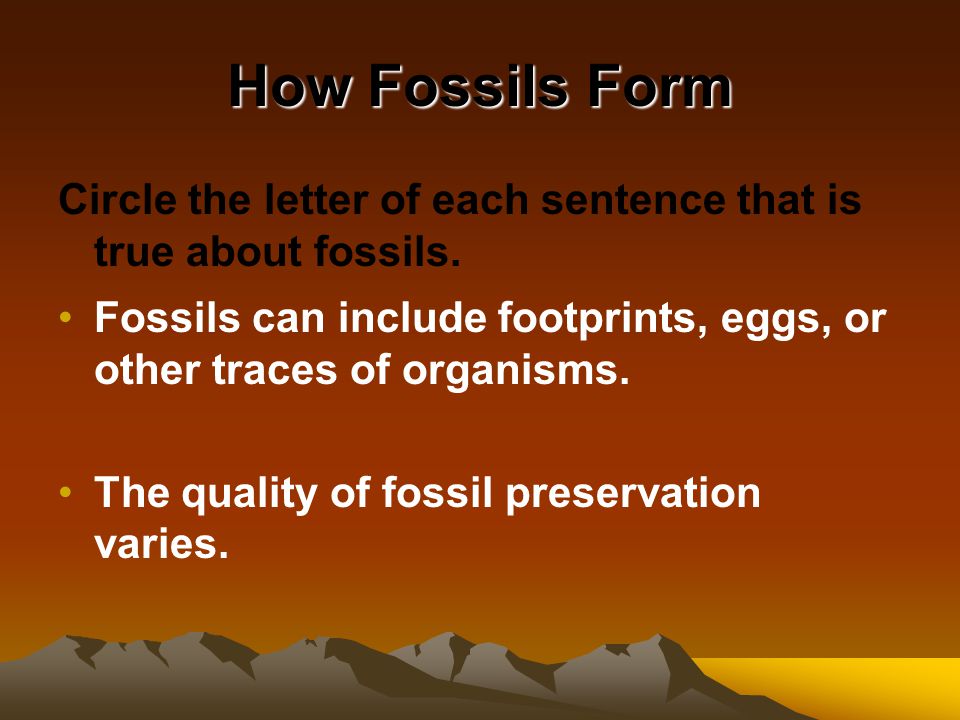 How Fossils Form

Circle the letter of each sentence that is true about fossils.

• Fossils can include footprints, eggs, or other traces of organisms.

• The quality of fossil preservation varies.